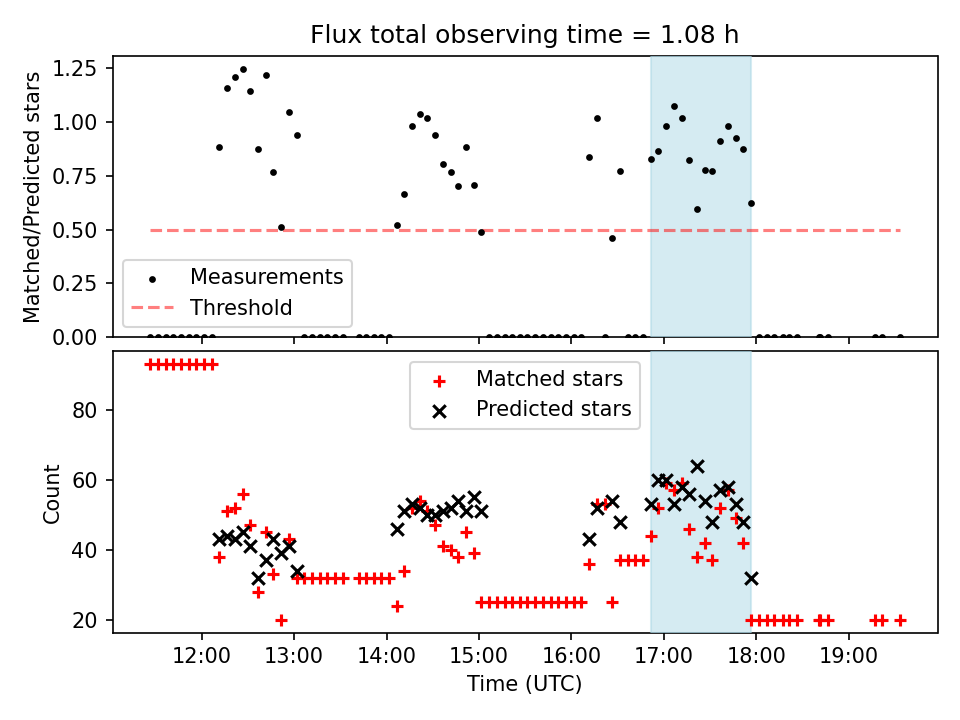 Flux total observing time = 1.08 h

Matched/Predicted stars

1.25
1.00
0.75
0.50
0.25
0.00

Measurements
Threshold

Count

80
60
40
20

Matched stars
Predicted stars

12:00
13:00
14:00
15:00
16:00
17:00
18:00
19:00

Time (UTC)